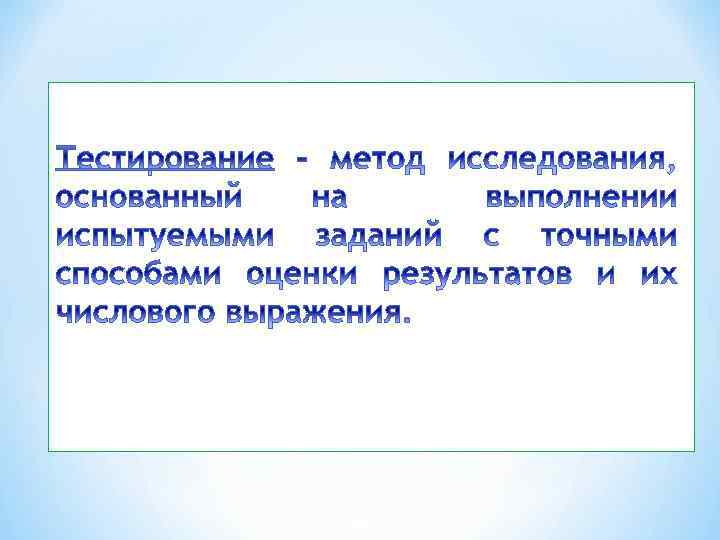 Тестирование - метод исследования, основанный на выполнении испытуемыми заданий с точными способами оценки результатов и их числового выражения.